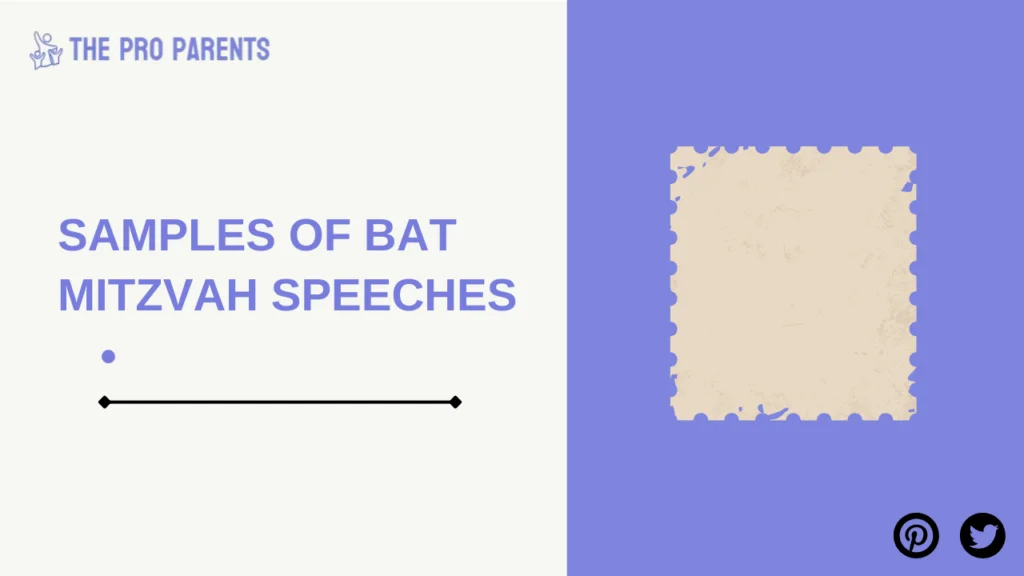 THE PRO PARENTS

SAMPLES OF BAT MITZVAH SPEECHES